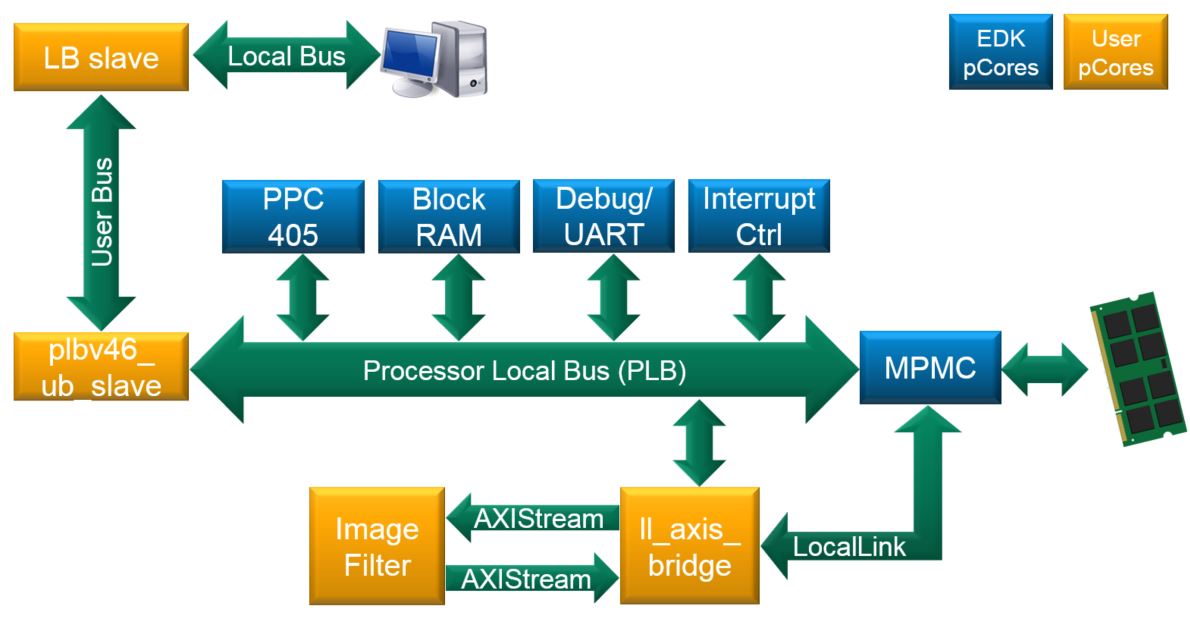 LB slave

Local Bus

EDK pCores

User pCores

User Bus

PPC 405

Block RAM

Debug/ UART

Interrupt Ctrl

plbv46_ ub_slave

Processor Local Bus (PLB)

MPMC

Image Filter

AXIStream

AXIStream

ll_axis_ bridge

LocalLink